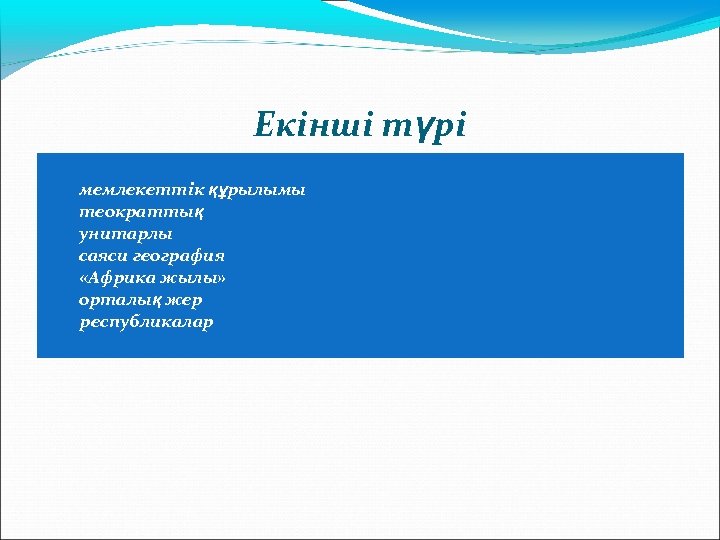 Екінші түрі

мемлекеттік құрылымы
теократтық
унитарлы
саяси география
«Африка жылы»
орталық жер
республикалар